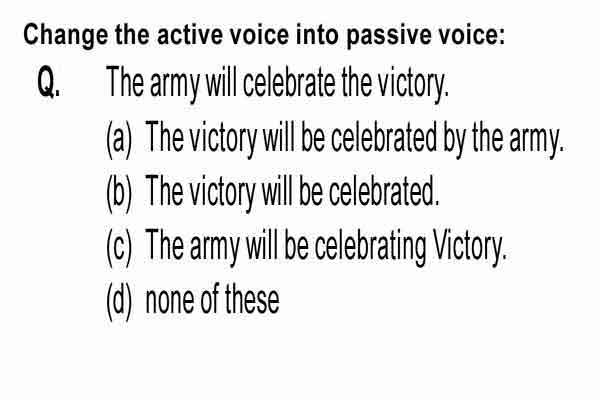 Change the active voice into passive voice:

Q. The army will celebrate the victory.

(a) The victory will be celebrated by the army.

(b) The victory will be celebrated.

(c) The army will be celebrating Victory.

(d) none of these